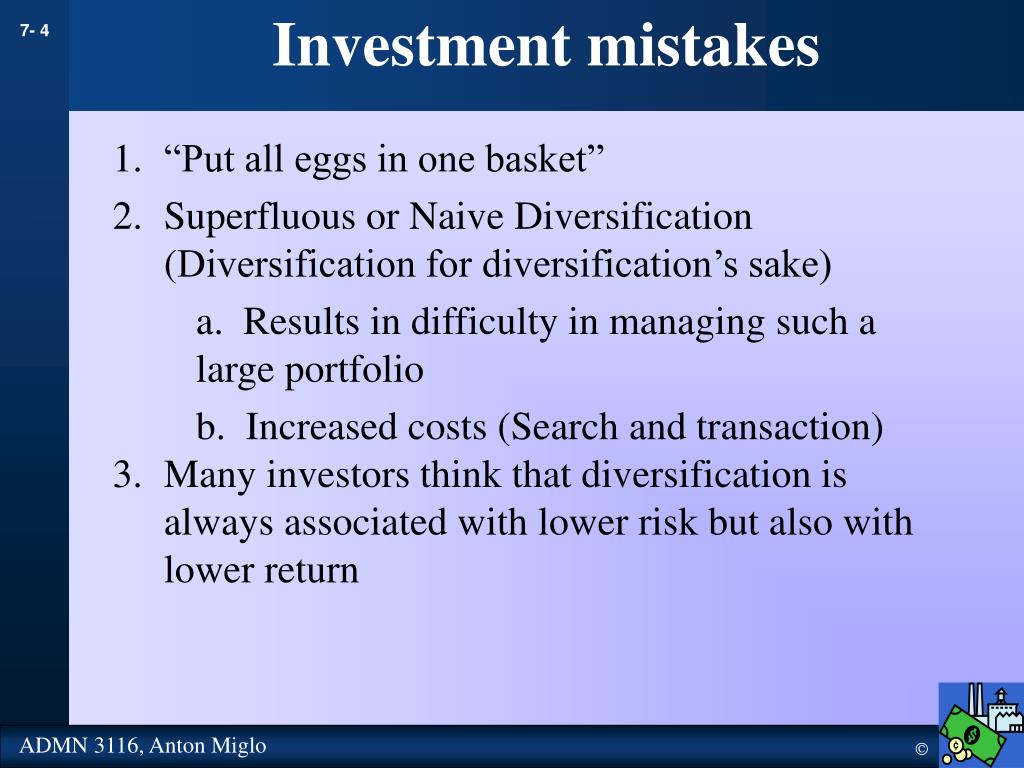 7- 4

Investment mistakes

1. “Put all eggs in one basket”
2. Superfluous or Naive Diversification (Diversification for diversification’s sake)
a. Results in difficulty in managing such a large portfolio
b. Increased costs (Search and transaction)
3. Many investors think that diversification is always associated with lower risk but also with lower return

ADMN 3116, Anton Miglo

©